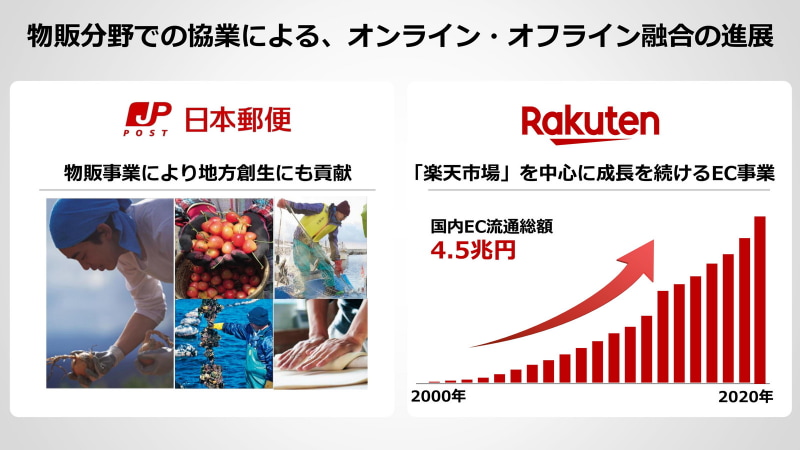 物販分野での協業による、オンライン・オフライン融合の進展

JP POST 日本郵便

物販事業により地方創生にも貢献

Rakuten

「楽天市場」を中心に成長を続けるEC事業

国内EC流通総額
4.5兆円

2000年

2020年